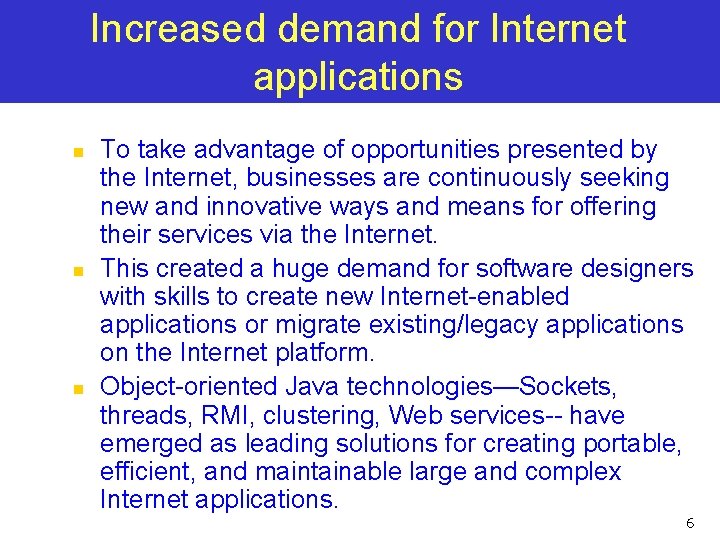 Increased demand for Internet applications

- To take advantage of opportunities presented by the Internet, businesses are continuously seeking new and innovative ways and means for offering their services via the Internet.
- This created a huge demand for software designers with skills to create new Internet-enabled applications or migrate existing/legacy applications on the Internet platform.
- Object-oriented Java technologies—Sockets, threads, RMI, clustering, Web services-- have emerged as leading solutions for creating portable, efficient, and maintainable large and complex Internet applications.

6